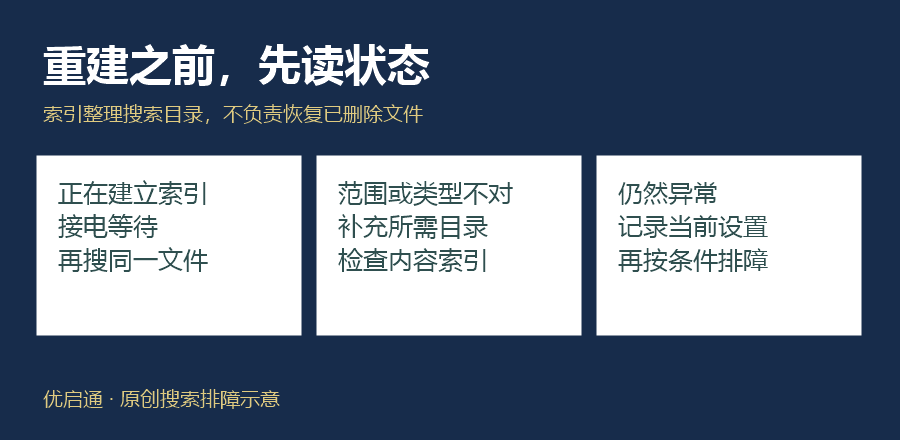 重建之前，先读状态

索引整理搜索目录，不负责恢复已删除文件

正在建立索引
接电等待
再搜同一文件

范围或类型不对
补充所需目录
检查内容索引

仍然异常
记录当前设置
再按条件排障

优启通 · 原创搜索排障示意